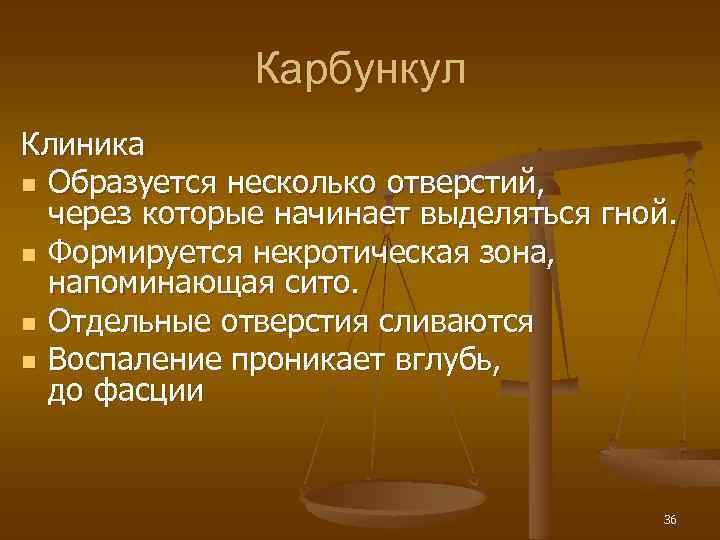 Карбункул

Клиника
- Образуется несколько отверстий, через которые начинает выделяться гной.
- Формируется некротическая зона, напоминающая сито.
- Отдельные отверстия сливаются
- Воспаление проникает вглубь, до фасции

36